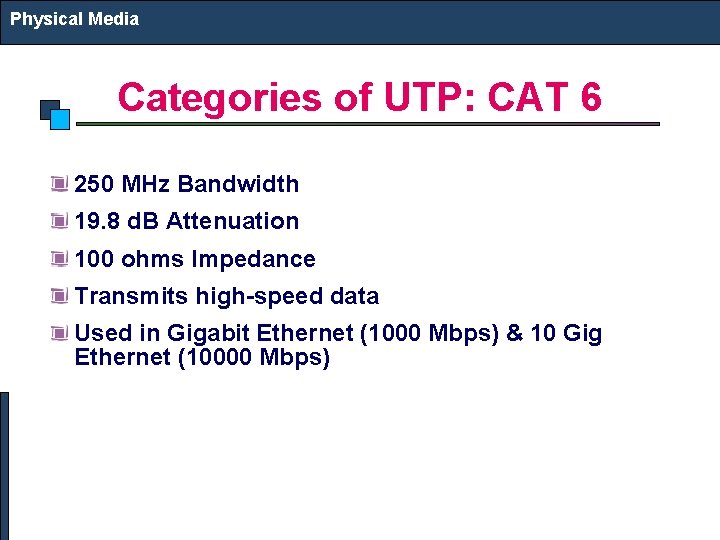 Physical Media

Categories of UTP: CAT 6

250 MHz Bandwidth

19.8 dB Attenuation

100 ohms Impedance

Transmits high-speed data

Used in Gigabit Ethernet (1000 Mbps) & 10 Gig Ethernet (10000 Mbps)